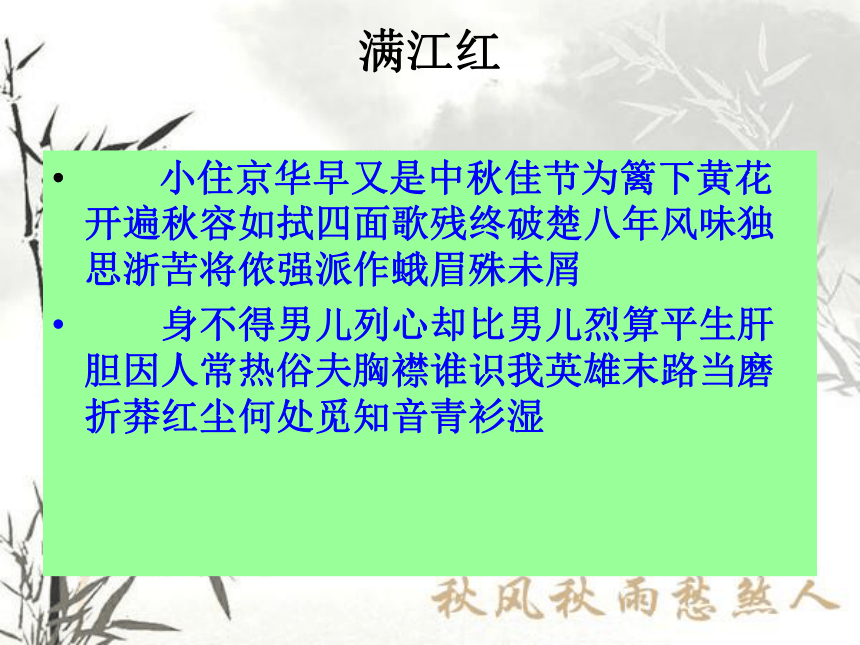 满江红

• 小住京华早又是中秋佳节为篱下黄花开遍秋容如拭四面歌残终破楚八年风味独思浙苦将侬强派作蛾眉殊未屑

• 身不得男儿列心却比男儿烈算平生肝胆因人常热俗夫胸襟谁识我英雄末路当磨折莽红尘何处觅知音青衫湿

秋风秋雨愁煞人